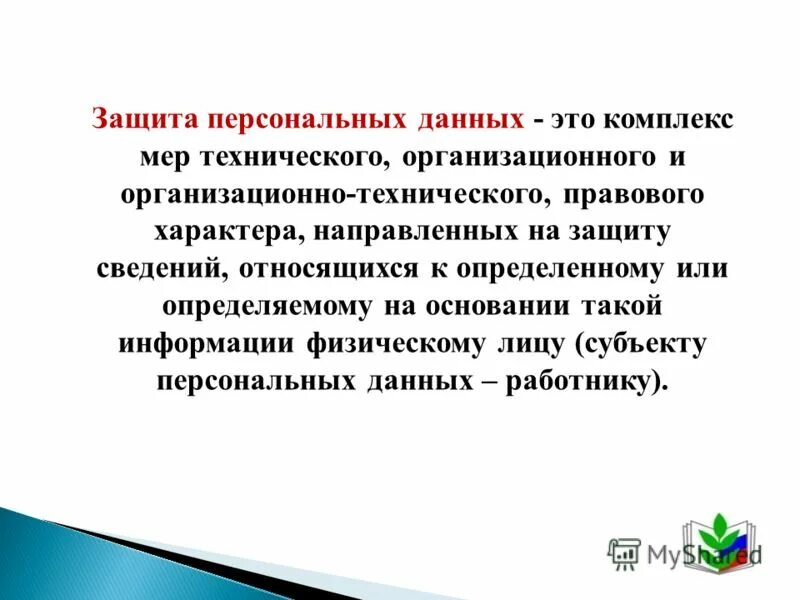 Защита персональных данных - это комплекс мер технического, организационного и организационно-технического, правового характера, направленных на защиту сведений, относящихся к определенному или определяемому на основании такой информации физическому лицу (субъекту персональных данных – работнику).

MyShared